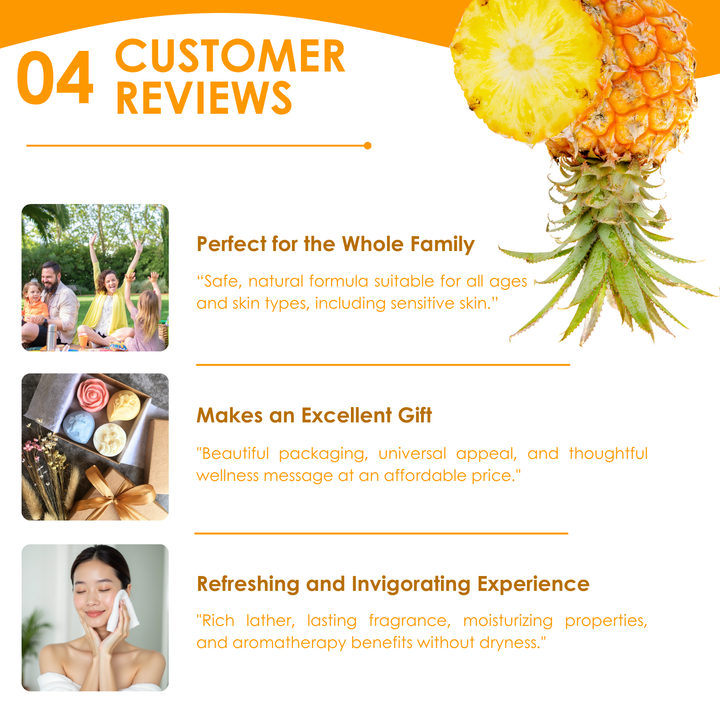 04 CUSTOMER REVIEWS

Perfect for the Whole Family

“Safe, natural formula suitable for all ages and skin types, including sensitive skin.”

Makes an Excellent Gift

"Beautiful packaging, universal appeal, and thoughtful wellness message at an affordable price."

Refreshing and Invigorating Experience

"Rich lather, lasting fragrance, moisturizing properties, and aromatherapy benefits without dryness."